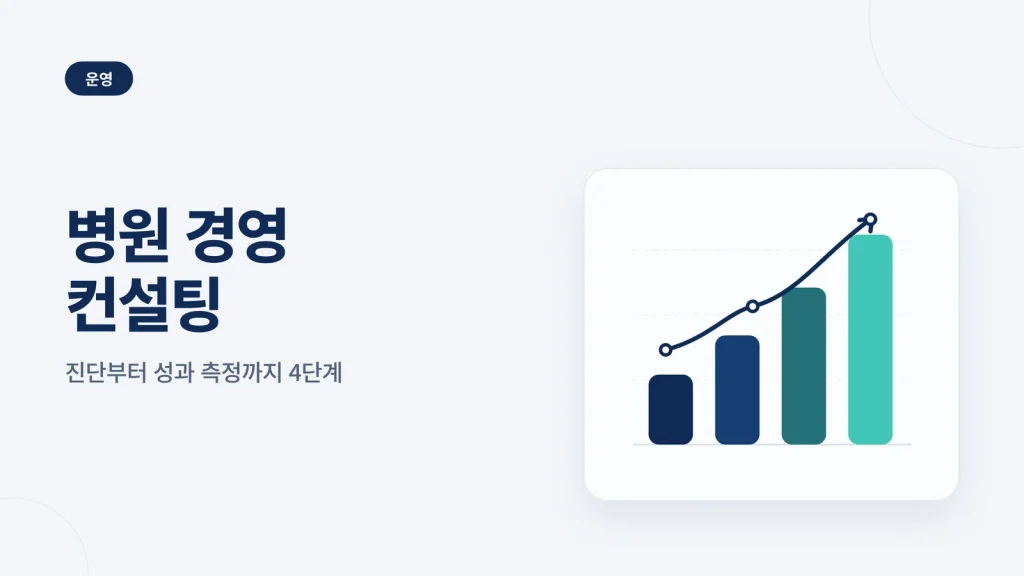 운영

병원 경영
컨설팅

진단부터 성과 측정까지 4단계